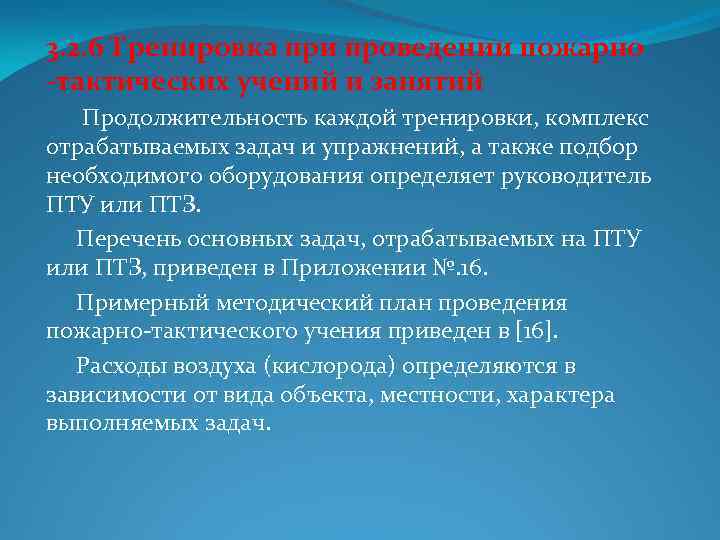 3.2.6 Тренировка при проведении пожарно -тактических учений и занятий

Продолжительность каждой тренировки, комплекс отрабатываемых задач и упражнений, а также подбор необходимого оборудования определяет руководитель ПТУ или ПТЗ.

Перечень основных задач, отрабатываемых на ПТУ или ПТЗ, приведен в Приложении №.16.

Примерный методический план проведения пожарно-тактического учения приведен в [16].

Расходы воздуха (кислорода) определяются в зависимости от вида объекта, местности, характера выполняемых задач.